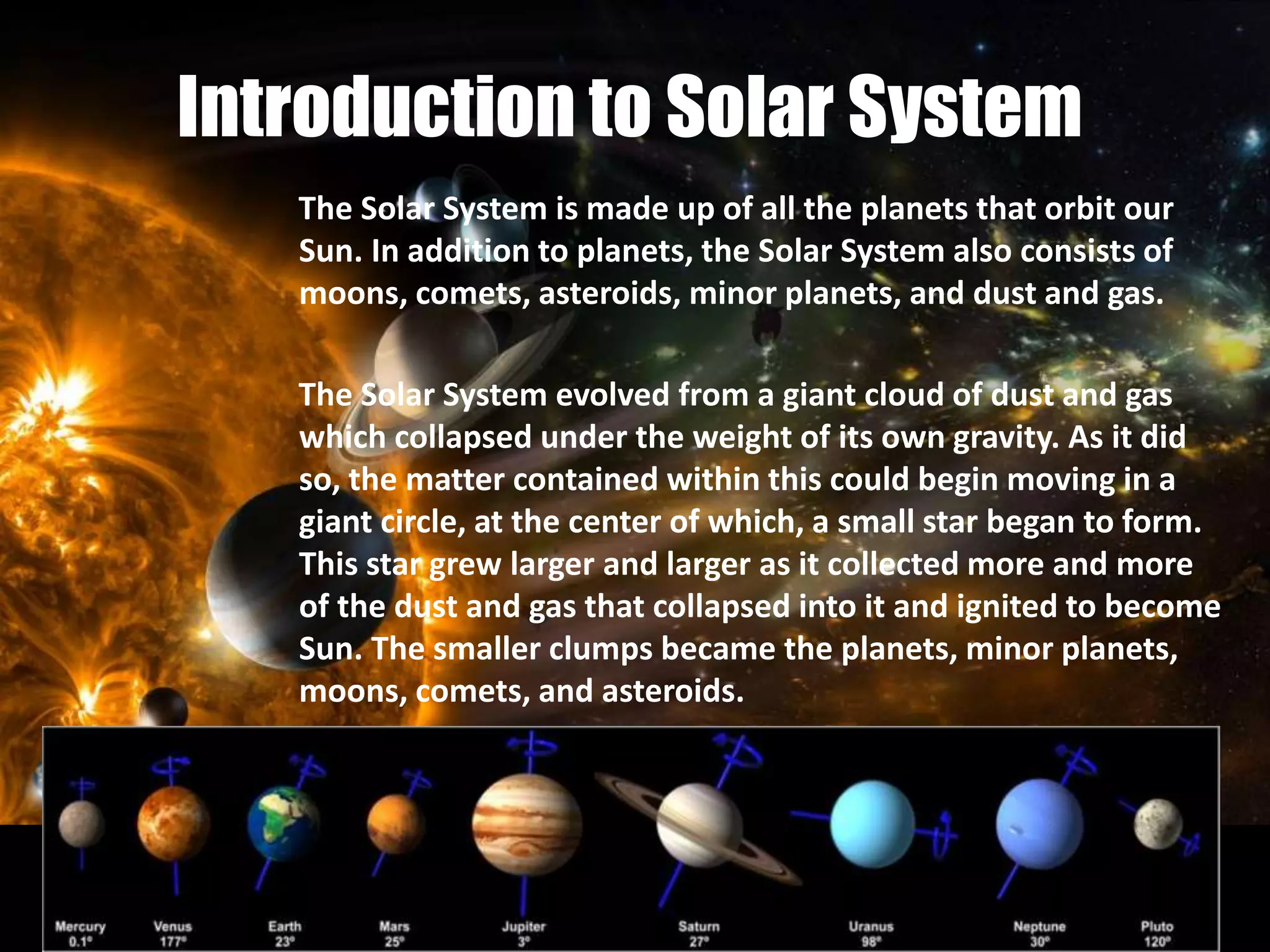 Introduction to Solar System

The Solar System is made up of all the planets that orbit our Sun. In addition to planets, the Solar System also consists of moons, comets, asteroids, minor planets, and dust and gas.

The Solar System evolved from a giant cloud of dust and gas which collapsed under the weight of its own gravity. As it did so, the matter contained within this could begin moving in a giant circle, at the center of which, a small star began to form. This star grew larger and larger as it collected more and more of the dust and gas that collapsed into it and ignited to become Sun. The smaller clumps became the planets, minor planets, moons, comets, and asteroids.

Mercury 0.1°
Venus 177°
Earth 23°
Mars 25°
Jupiter 3°
Saturn 27°
Uranus 98°
Neptune 30°
Pluto 120°